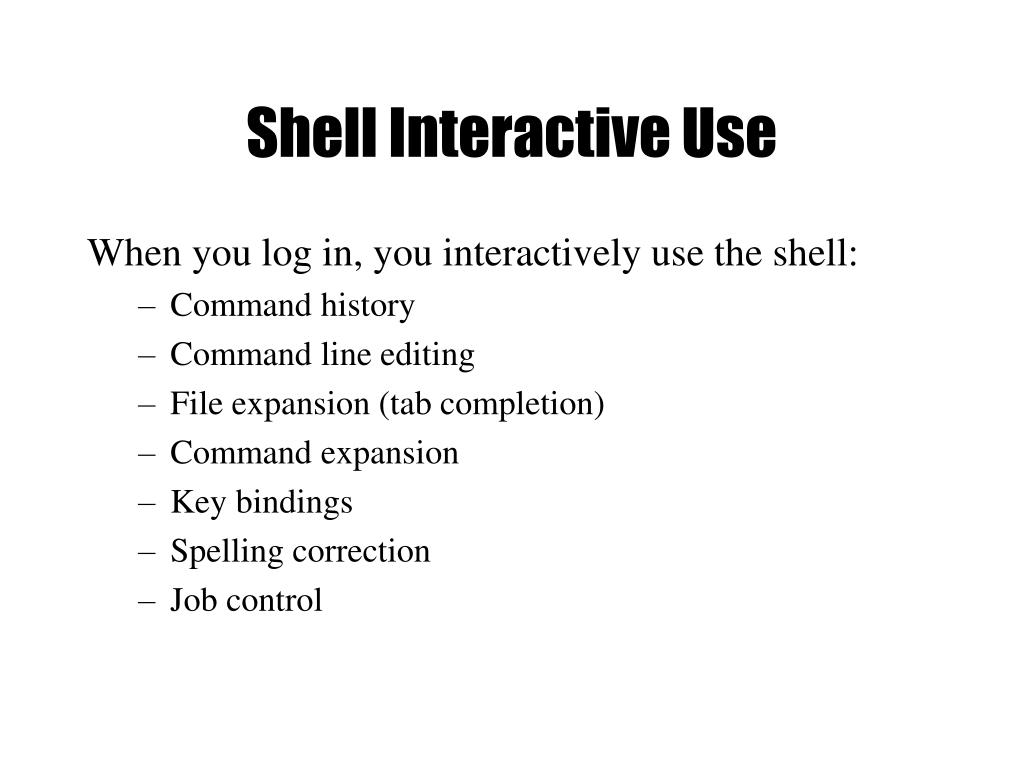 Shell Interactive Use

When you log in, you interactively use the shell:

– Command history
– Command line editing
– File expansion (tab completion)
– Command expansion
– Key bindings
– Spelling correction
– Job control